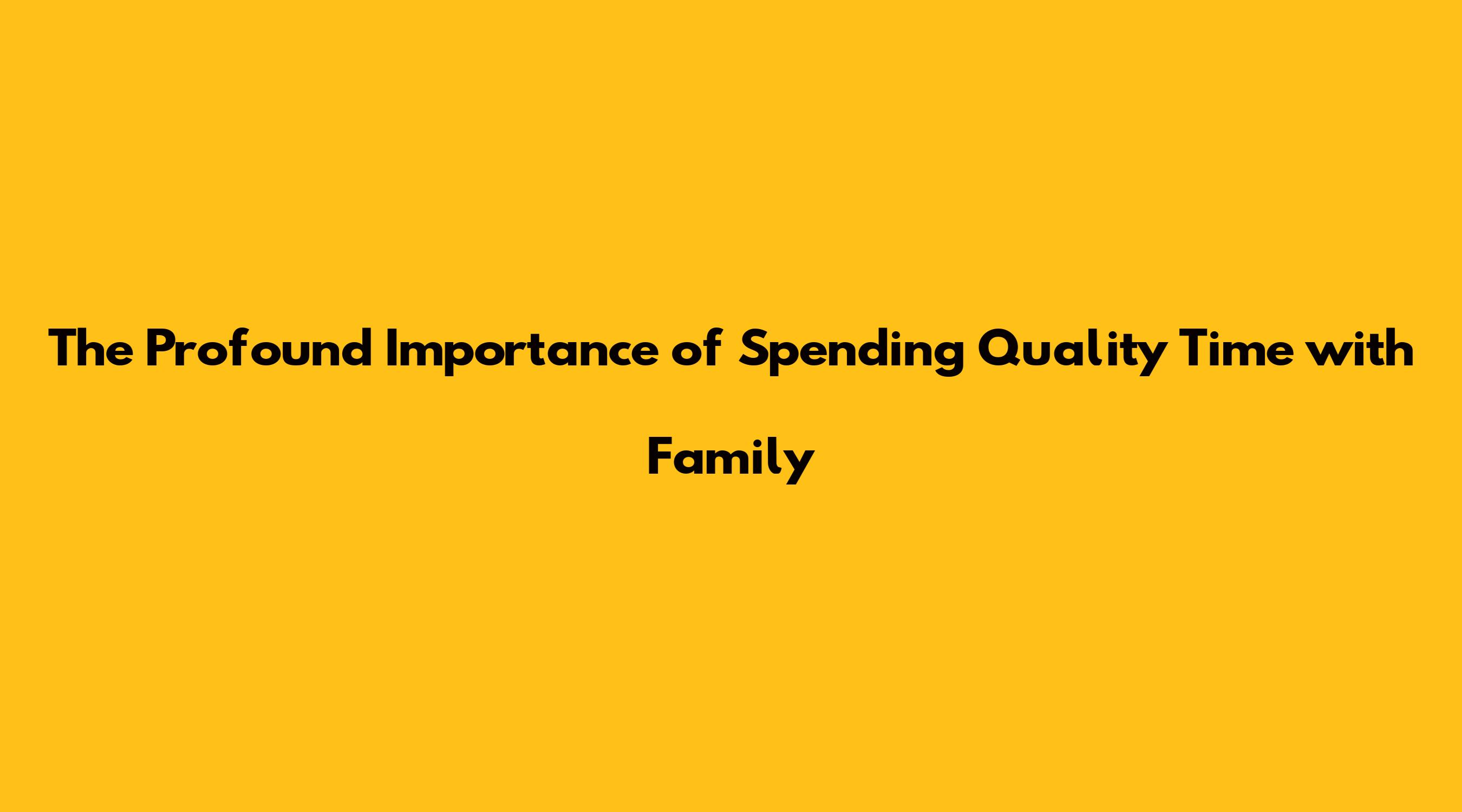 The Profound Importance of Spending Quality Time with Family